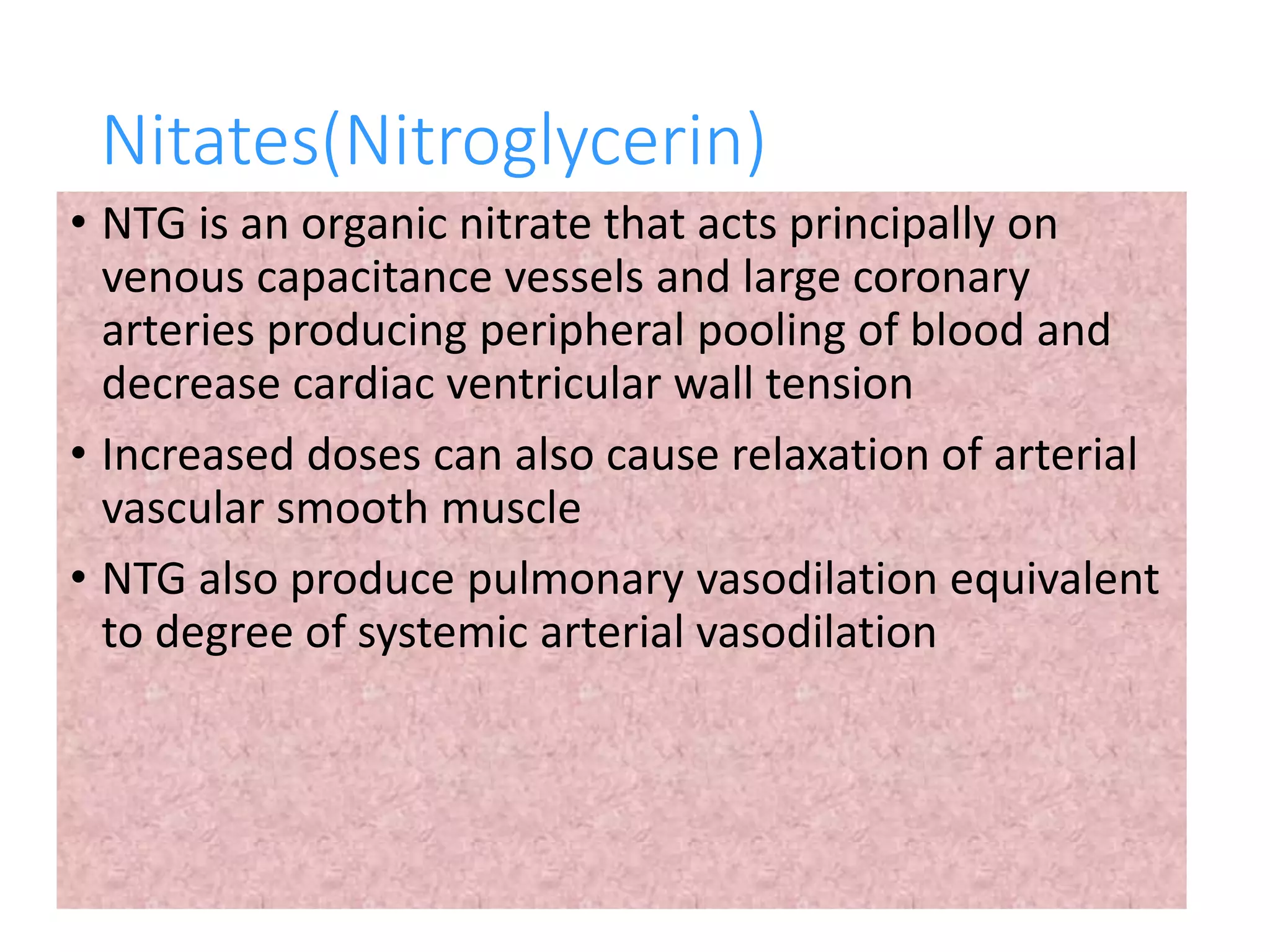 Nitates(Nitroglycerin)

• NTG is an organic nitrate that acts principally on venous capacitance vessels and large coronary arteries producing peripheral pooling of blood and decrease cardiac ventricular wall tension

• Increased doses can also cause relaxation of arterial vascular smooth muscle

• NTG also produce pulmonary vasodilation equivalent to degree of systemic arterial vasodilation